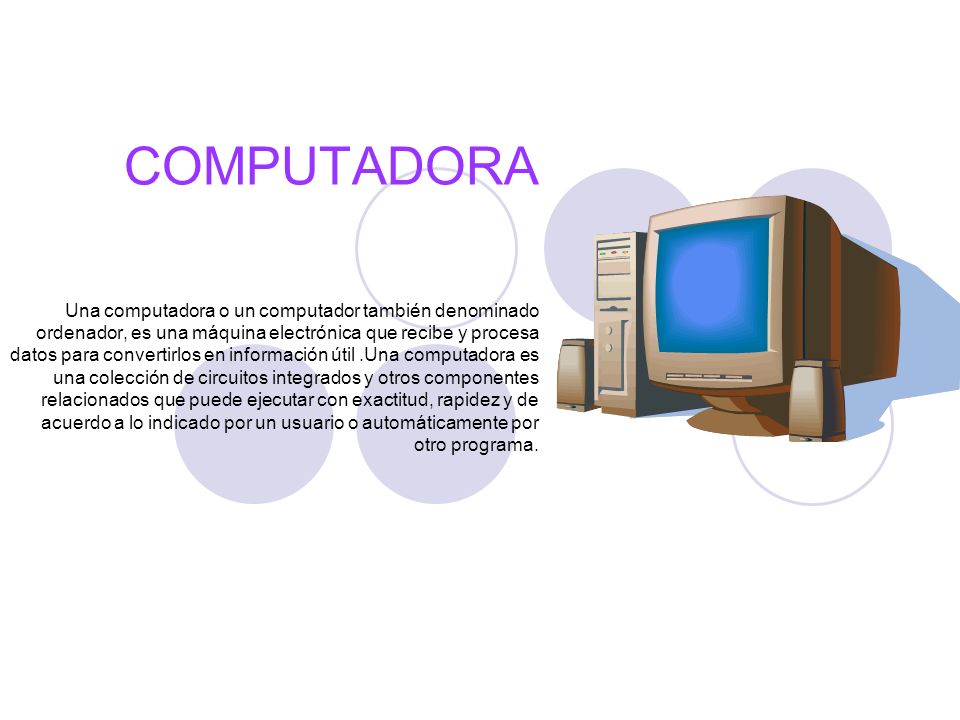 COMPUTADORA

Una computadora o un computador también denominado ordenador, es una máquina electrónica que recibe y procesa datos para convertirlos en información útil .Una computadora es una colección de circuitos integrados y otros componentes relacionados que puede ejecutar con exactitud, rapidez y de acuerdo a lo indicado por un usuario o automáticamente por otro programa.